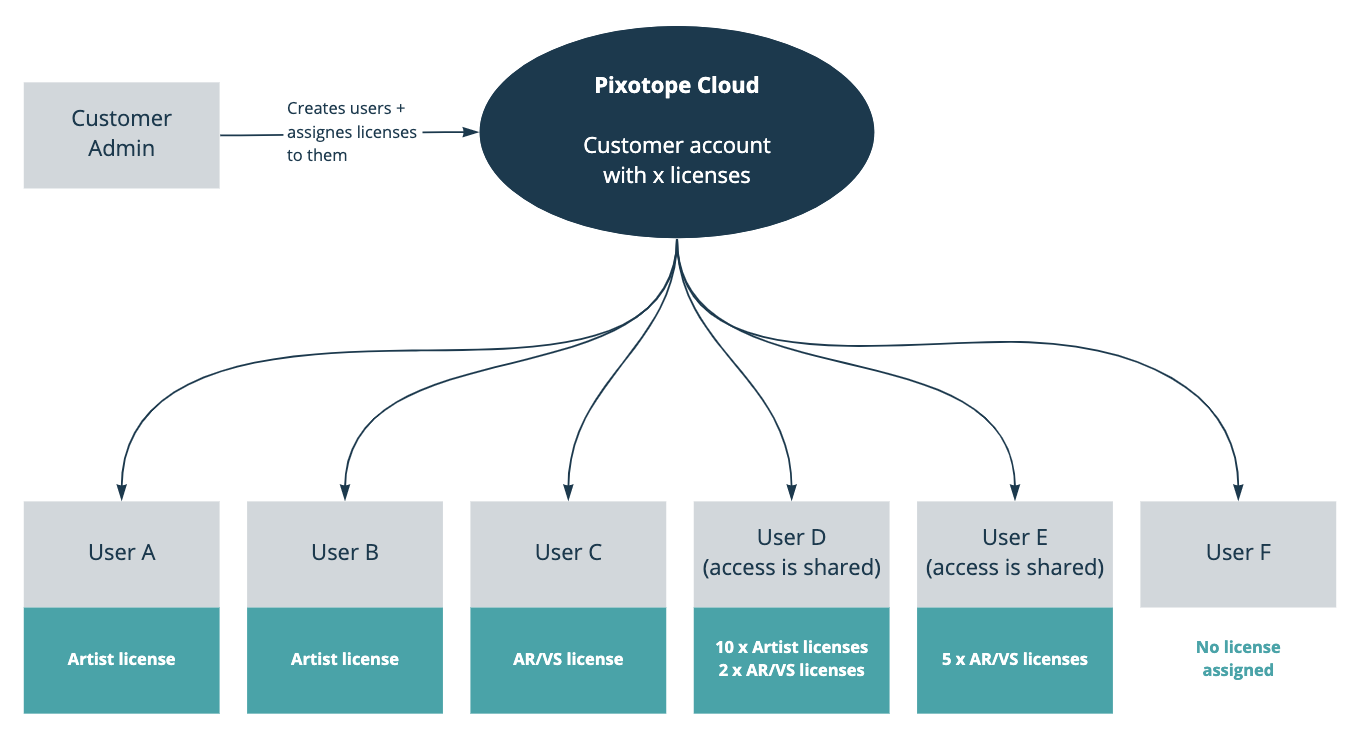 Customer Admin

Creates users + assignes licenses to them

Pixotope Cloud

Customer account with x licenses

User A

Artist license

User B

Artist license

User C

AR/VS license

User D (access is shared)

10 x Artist licenses
2 x AR/VS licenses

User E (access is shared)

5 x AR/VS licenses

User F

No license assigned